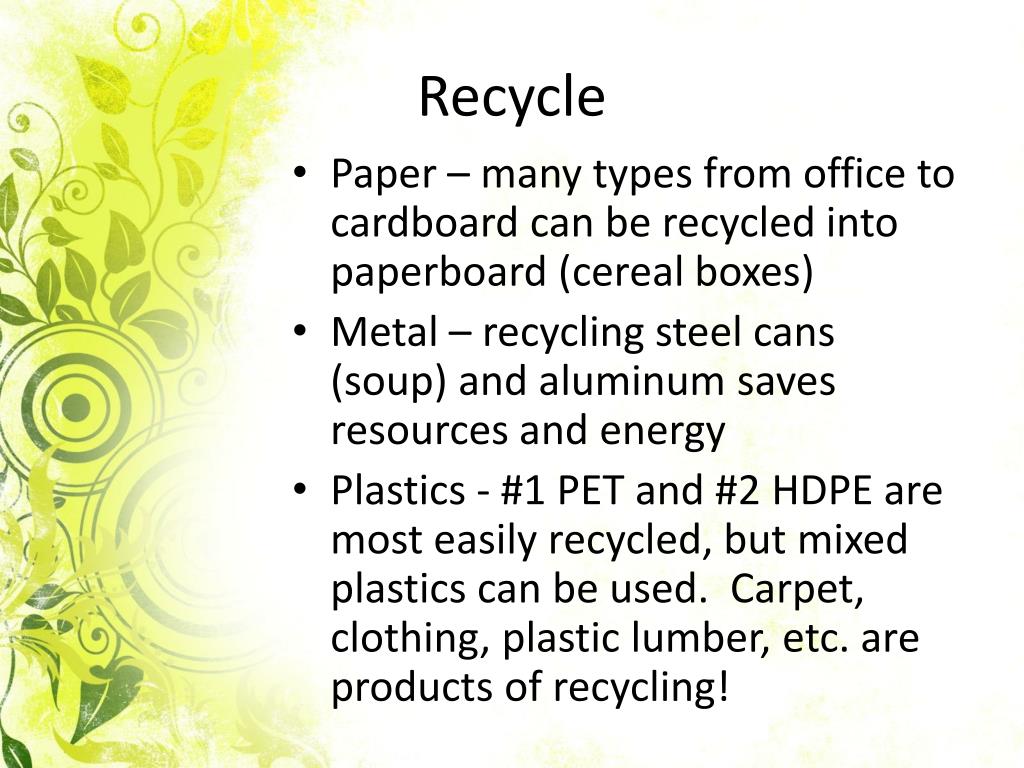 Recycle

• Paper – many types from office to cardboard can be recycled into paperboard (cereal boxes)
• Metal – recycling steel cans (soup) and aluminum saves resources and energy
• Plastics - #1 PET and #2 HDPE are most easily recycled, but mixed plastics can be used.  Carpet, clothing, plastic lumber, etc. are products of recycling!